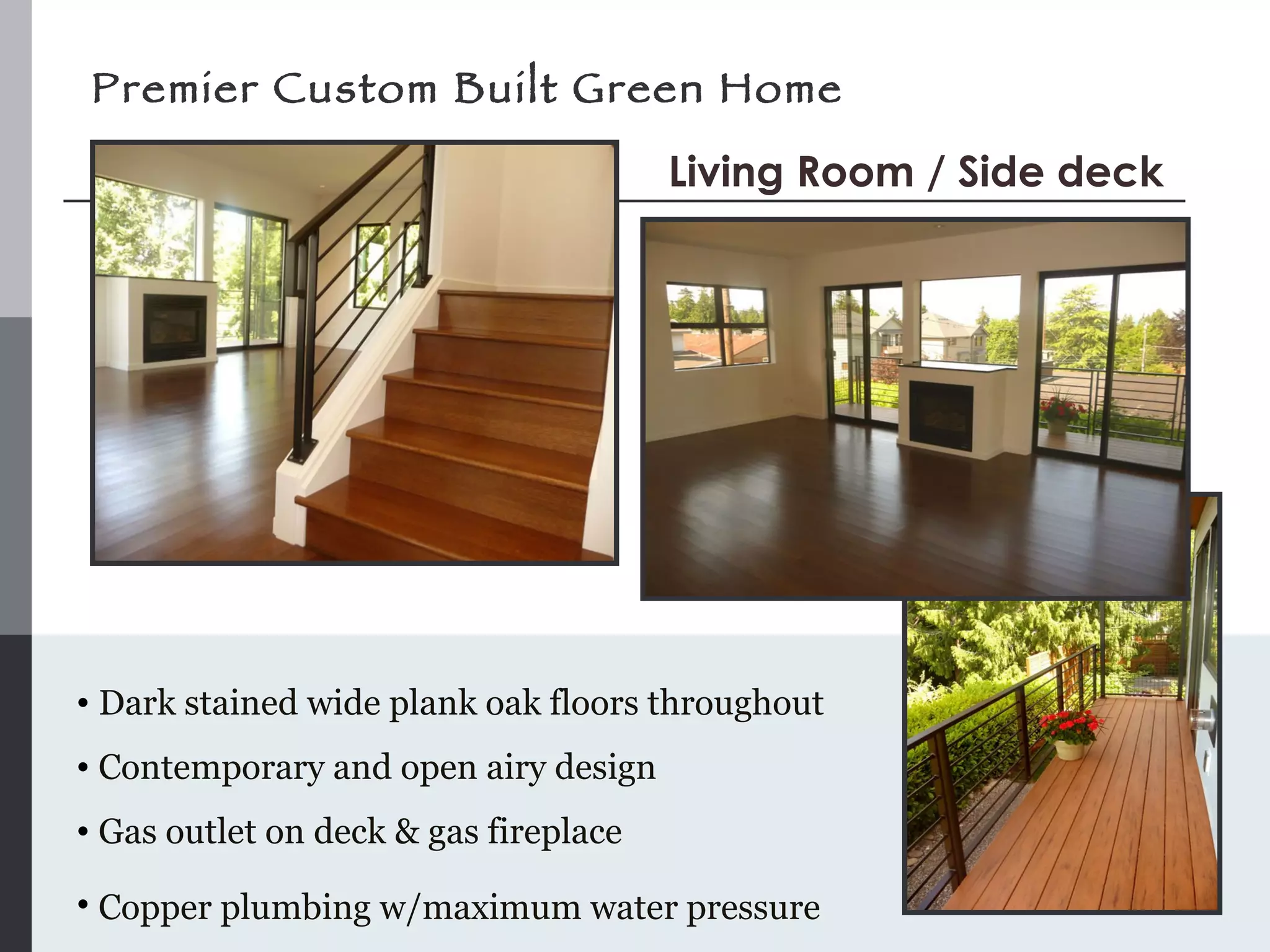 Premier Custom Built Green Home

Living Room / Side deck

• Dark stained wide plank oak floors throughout
• Contemporary and open airy design
• Gas outlet on deck & gas fireplace
• Copper plumbing w/maximum water pressure